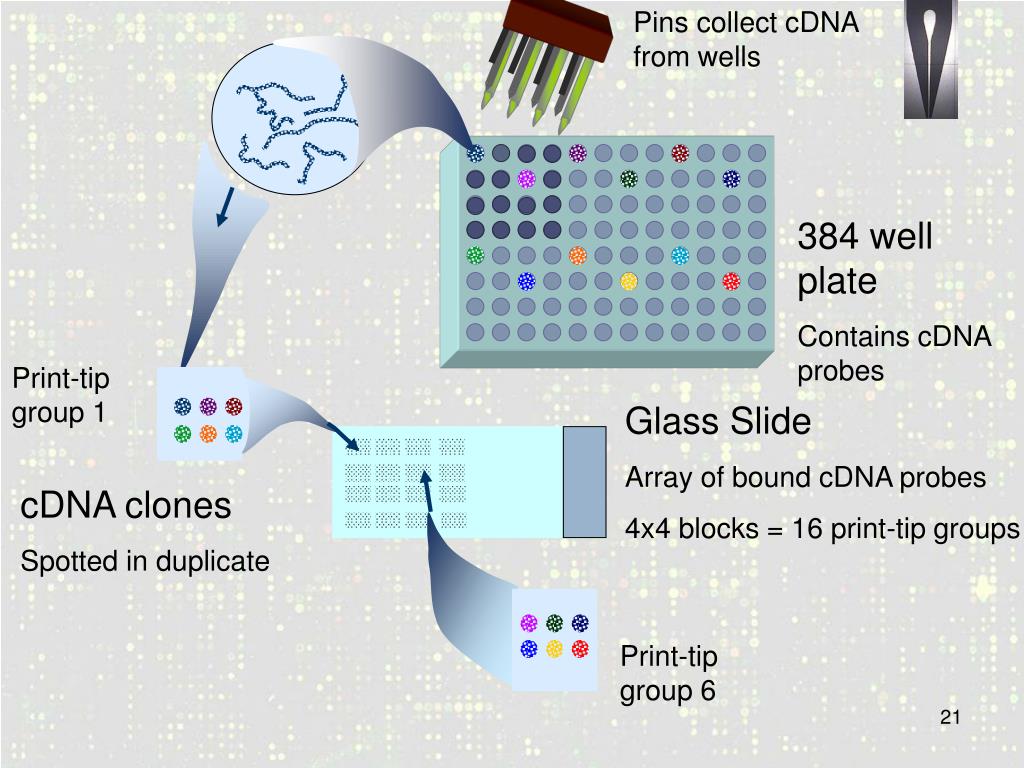 Pins collect cDNA from wells

384 well plate

Contains cDNA probes

Print-tip group 1

Glass Slide

Array of bound cDNA probes

4x4 blocks = 16 print-tip groups

cDNA clones

Spotted in duplicate

Print-tip group 6

21